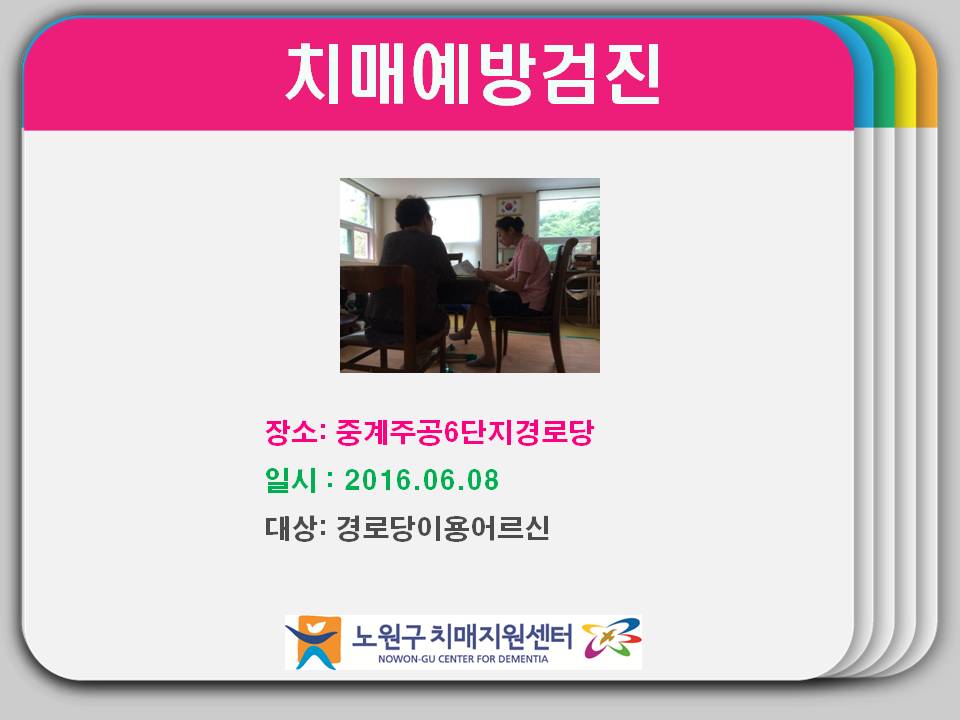 치매예방검진

장소: 중계주공6단지경로당

일시 : 2016.06.08

대상: 경로당이용어르신

노원구 치매지원센터
NOWON-GU CENTER FOR DEMENTIA